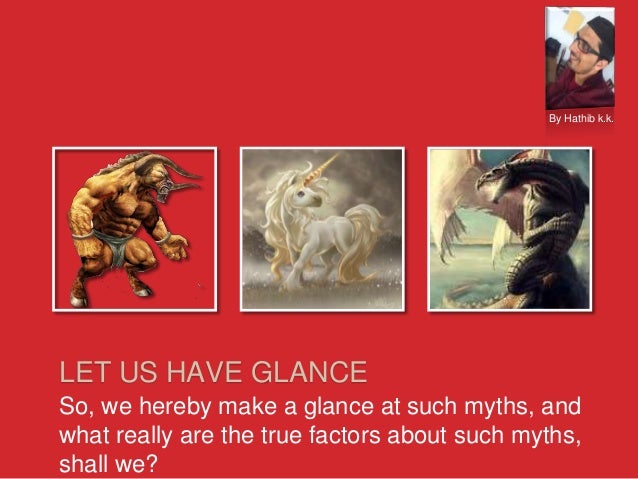 By Hathib k.k.

LET US HAVE GLANCE

So, we hereby make a glance at such myths, and what really are the true factors about such myths, shall we?